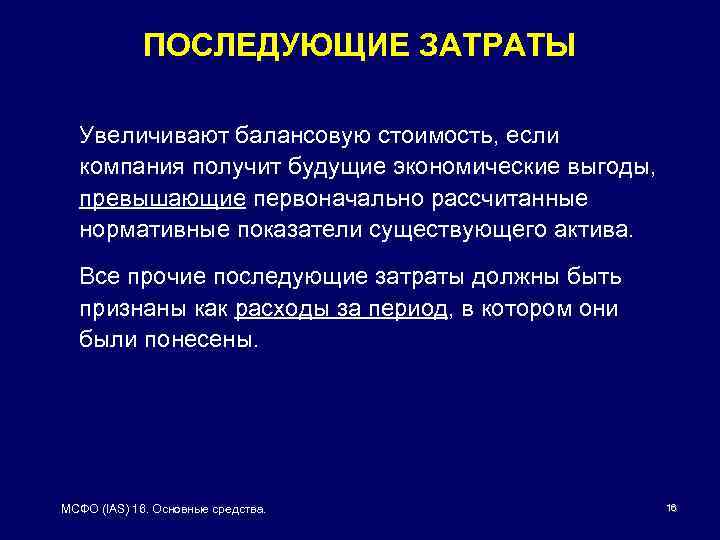 ПОСЛЕДУЮЩИЕ ЗАТРАТЫ

Увеличивают балансовую стоимость, если компания получит будущие экономические выгоды, превышающие первоначально рассчитанные нормативные показатели существующего актива.

Все прочие последующие затраты должны быть признаны как расходы за период, в котором они были понесены.

МСФО (IAS) 16. Основные средства.

16